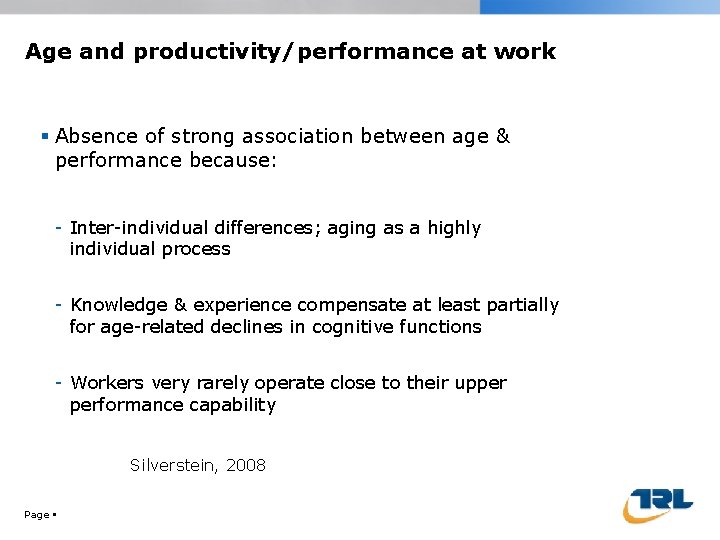 Age and productivity/performance at work

▪ Absence of strong association between age & performance because:

- Inter-individual differences; aging as a highly individual process

- Knowledge & experience compensate at least partially for age-related declines in cognitive functions

- Workers very rarely operate close to their upper performance capability

Silverstein, 2008

Page ▪

TRL